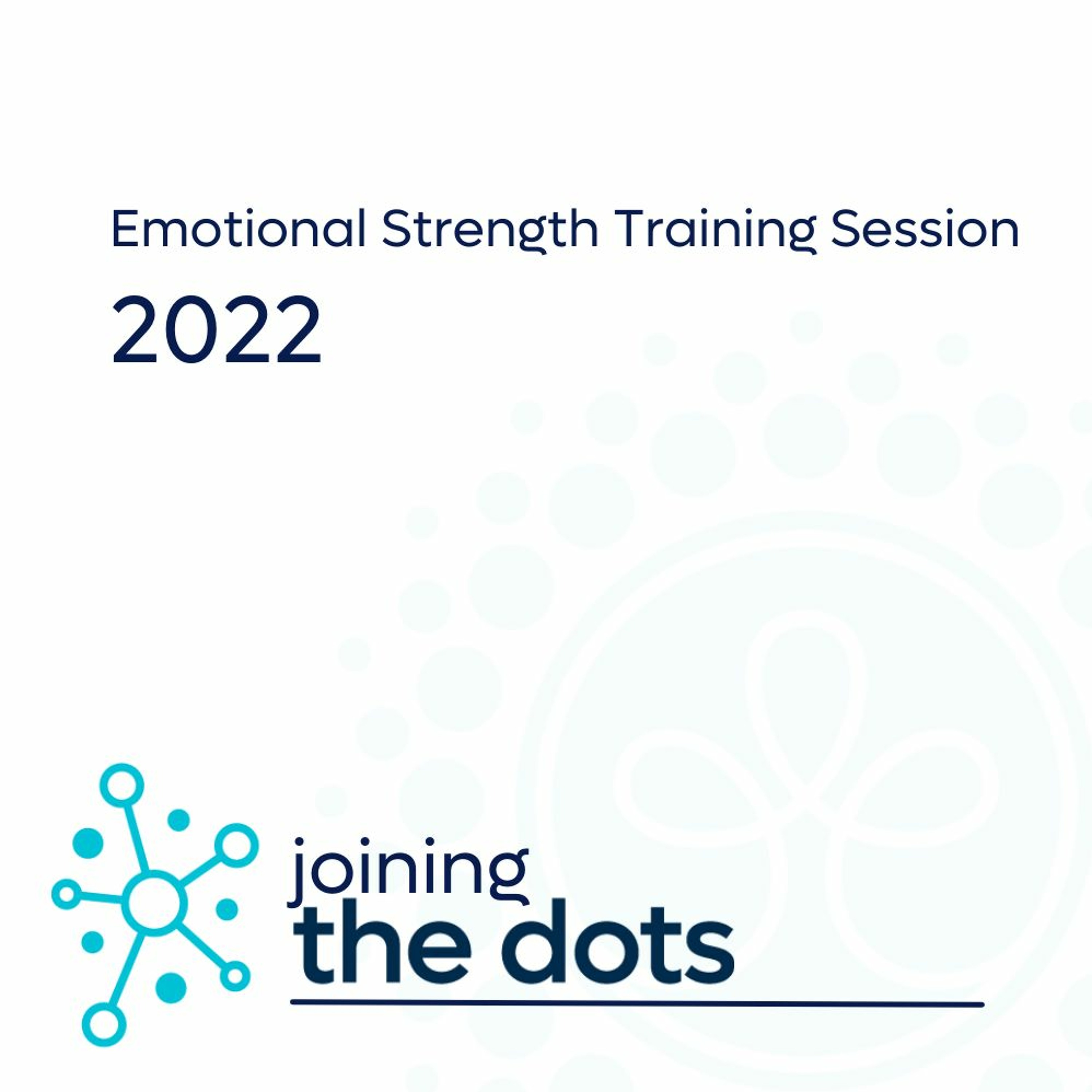 Emotional Strength Training Session

2022

joining
the dots